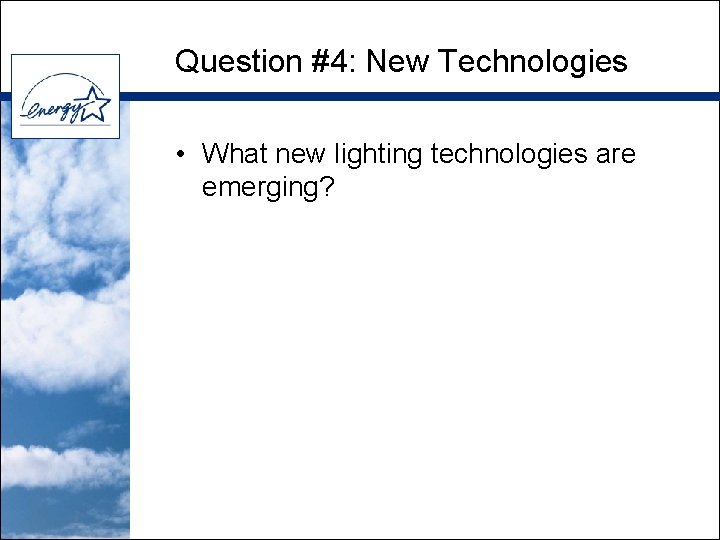 energy

Question #4: New Technologies

• What new lighting technologies are emerging?